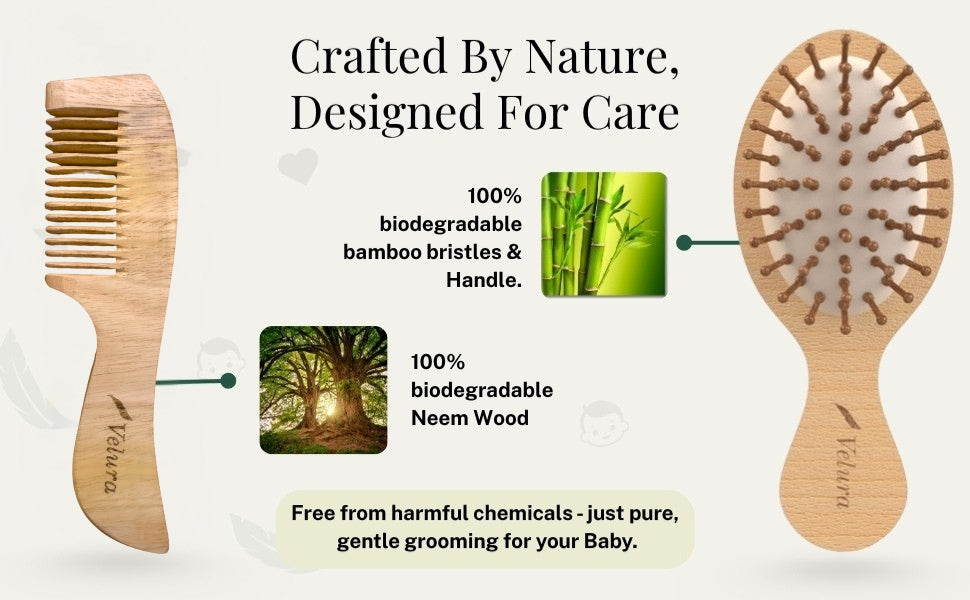 Crafted By Nature, Designed For Care

100% biodegradable bamboo bristles & Handle.

100% biodegradable Neem Wood

Free from harmful chemicals - just pure, gentle grooming for your Baby.

Velura

Velura